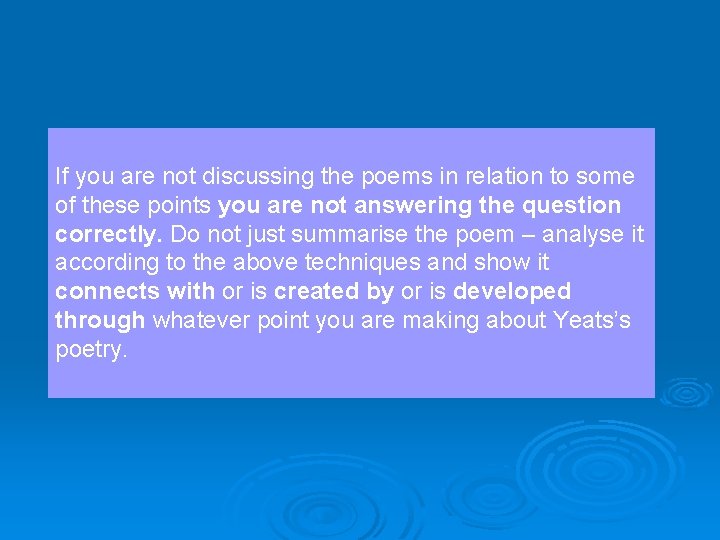 If you are not discussing the poems in relation to some of these points you are not answering the question correctly. Do not just summarise the poem – analyse it according to the above techniques and show it connects with or is created by or is developed through whatever point you are making about Yeats's poetry.